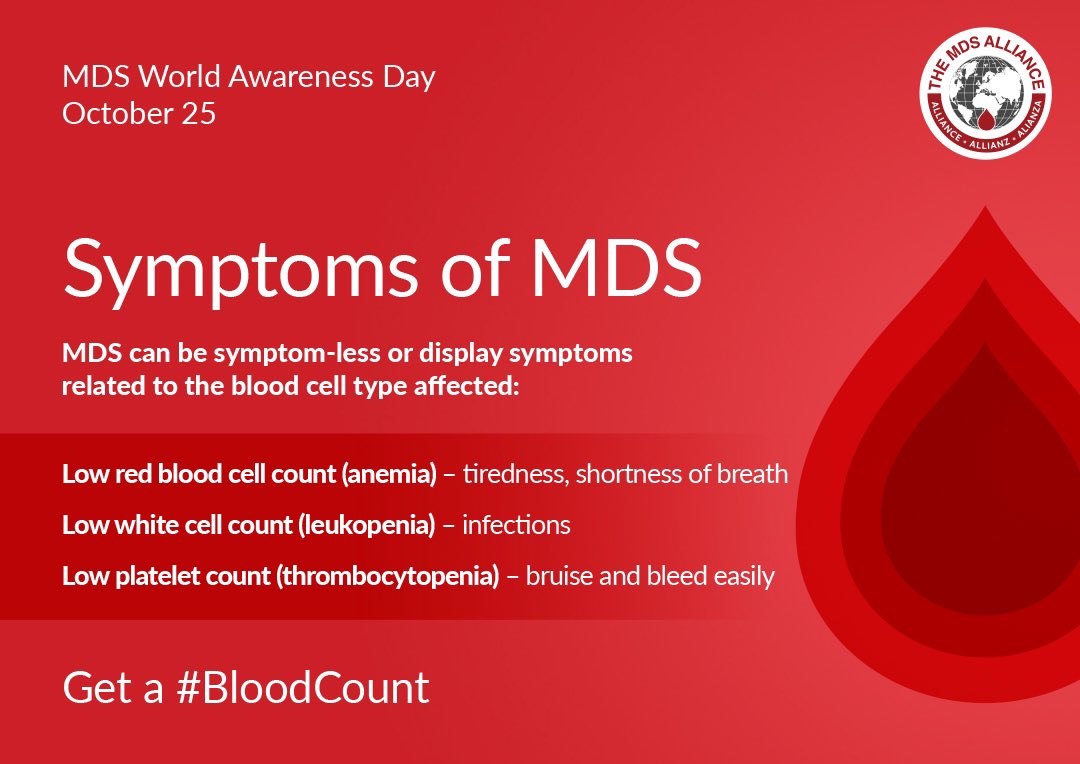 MDS World Awareness Day
October 25

THE MDS ALLIANCE
ALLIANCE • ALLIANZ • ALIANZA

Symptoms of MDS

MDS can be symptom-less or display symptoms related to the blood cell type affected:

Low red blood cell count (anemia) – tiredness, shortness of breath

Low white cell count (leukopenia) – infections

Low platelet count (thrombocytopenia) – bruise and bleed easily

Get a #BloodCount